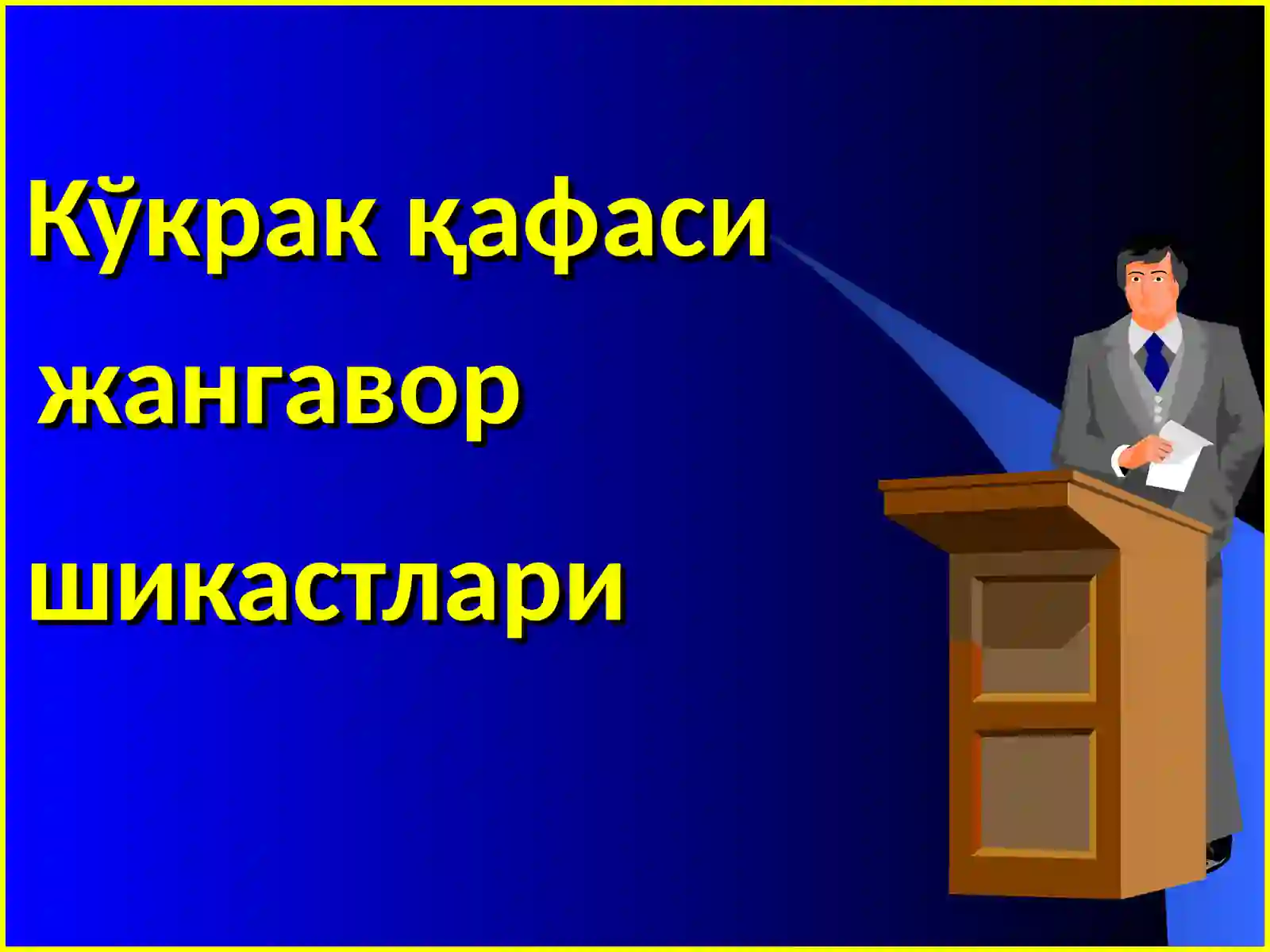 Кўкрак қафаси жангавор шикастлари